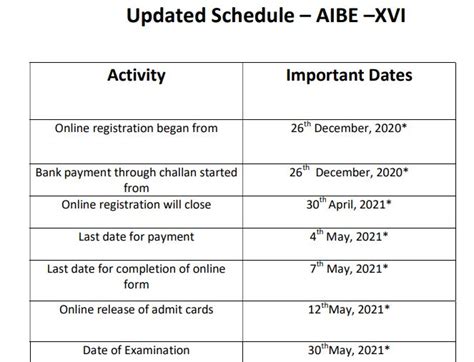 Updated Schedule – AIBE –XVI

| Activity | Important Dates |
|---|---|
| Online registration began from | $26^{th}$ December, 2020* |
| Bank payment through challan started from | $26^{th}$ December, 2020* |
| Online registration will close | $30^{th}$ April, 2021* |
| Last date for payment | $4^{th}$ May, 2021* |
| Last date for completion of online form | $7^{th}$ May, 2021* |
| Online release of admit cards | $12^{th}$May, 2021* |
| Date of Examination | $30^{th}$May, 2021* |